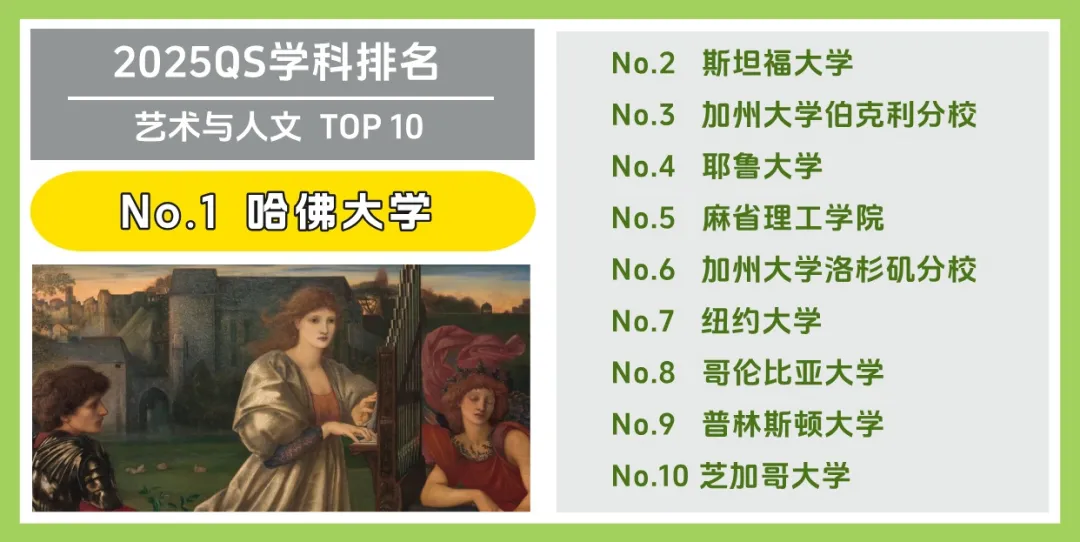 2025QS学科排名

艺术与人文 TOP 10

No.1 哈佛大学

No.2 斯坦福大学
No.3 加州大学伯克利分校
No.4 耶鲁大学
No.5 麻省理工学院
No.6 加州大学洛杉矶分校
No.7 纽约大学
No.8 哥伦比亚大学
No.9 普林斯顿大学
No.10 芝加哥大学